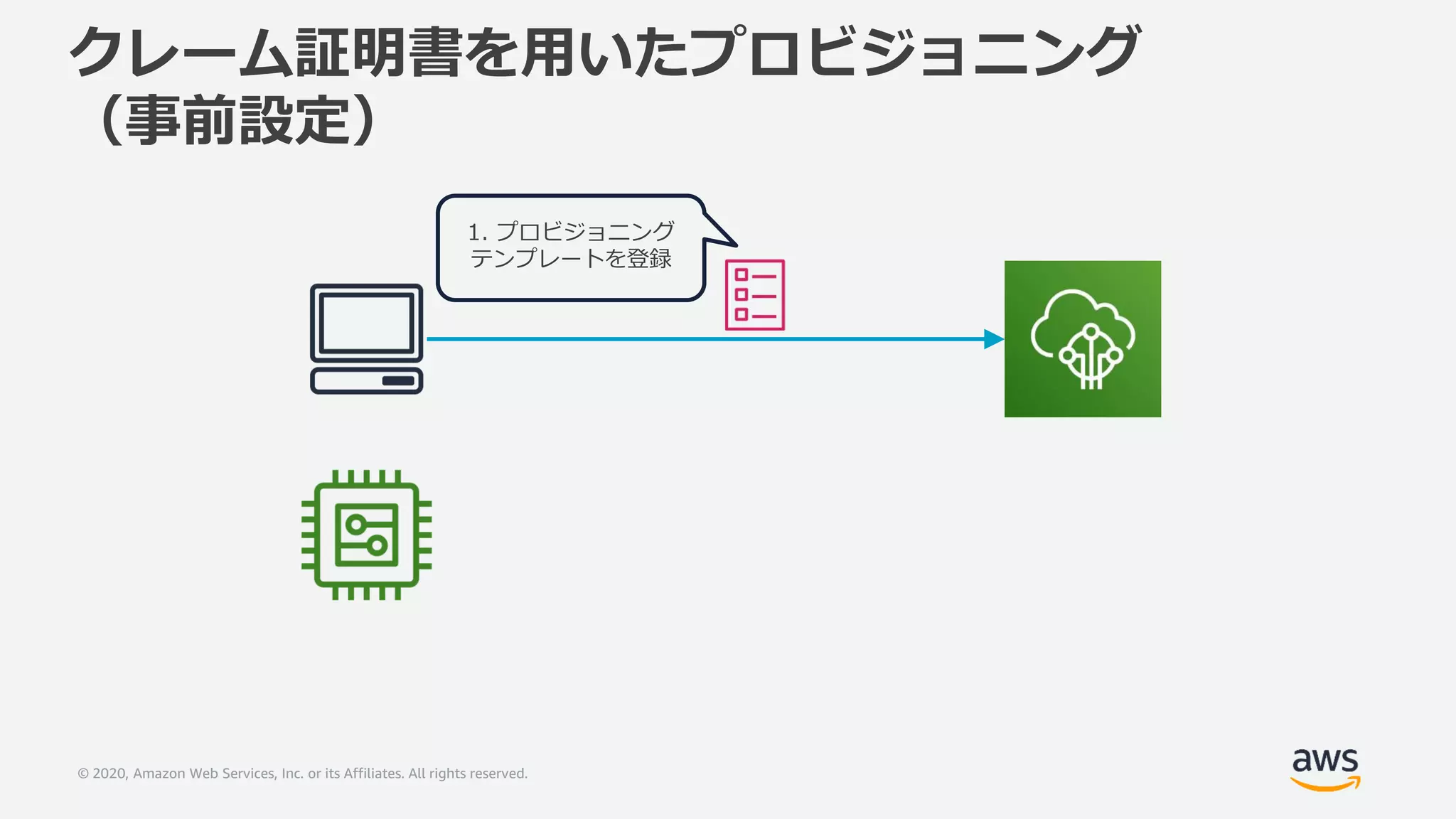 クレーム証明書を用いたプロビジョニング（事前設定）

1. プロビジョニングテンプレートを登録

© 2020, Amazon Web Services, Inc. or its Affiliates. All rights reserved.

aws